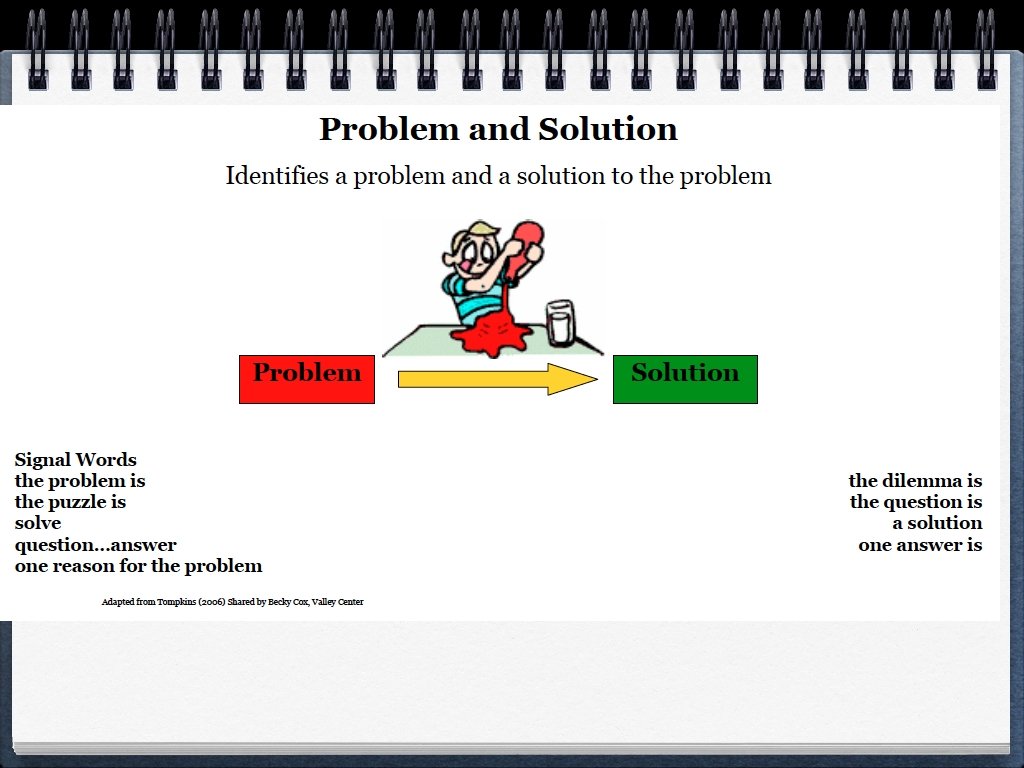 Problem and Solution

Identifies a problem and a solution to the problem

Problem

Solution

Signal Words
the problem is
the puzzle is
solve
question…answer
one reason for the problem

the dilemma is
the question is
a solution
one answer is

Adapted from Tompkins (2006) Shared by Becky Cox, Valley Center